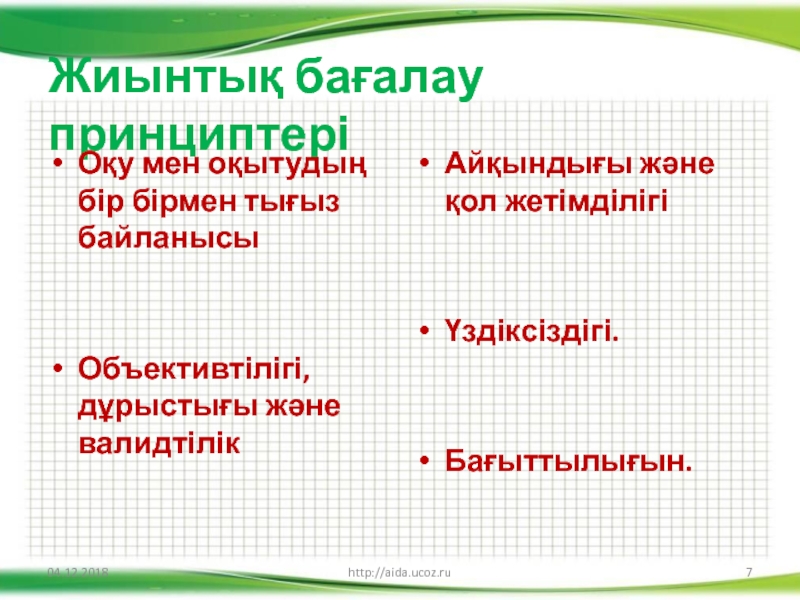 Жиынтық бағалау принциптері

• Оқу мен оқытудың бір бірмен тығыз байланысы

• Объективтілігі, дұрыстығы және валидтілік

• Айқындығы және қол жетімділігі

• Үздіксіздігі.

• Бағыттылығын.

04.12.2018

http://aida.ucoz.ru

7